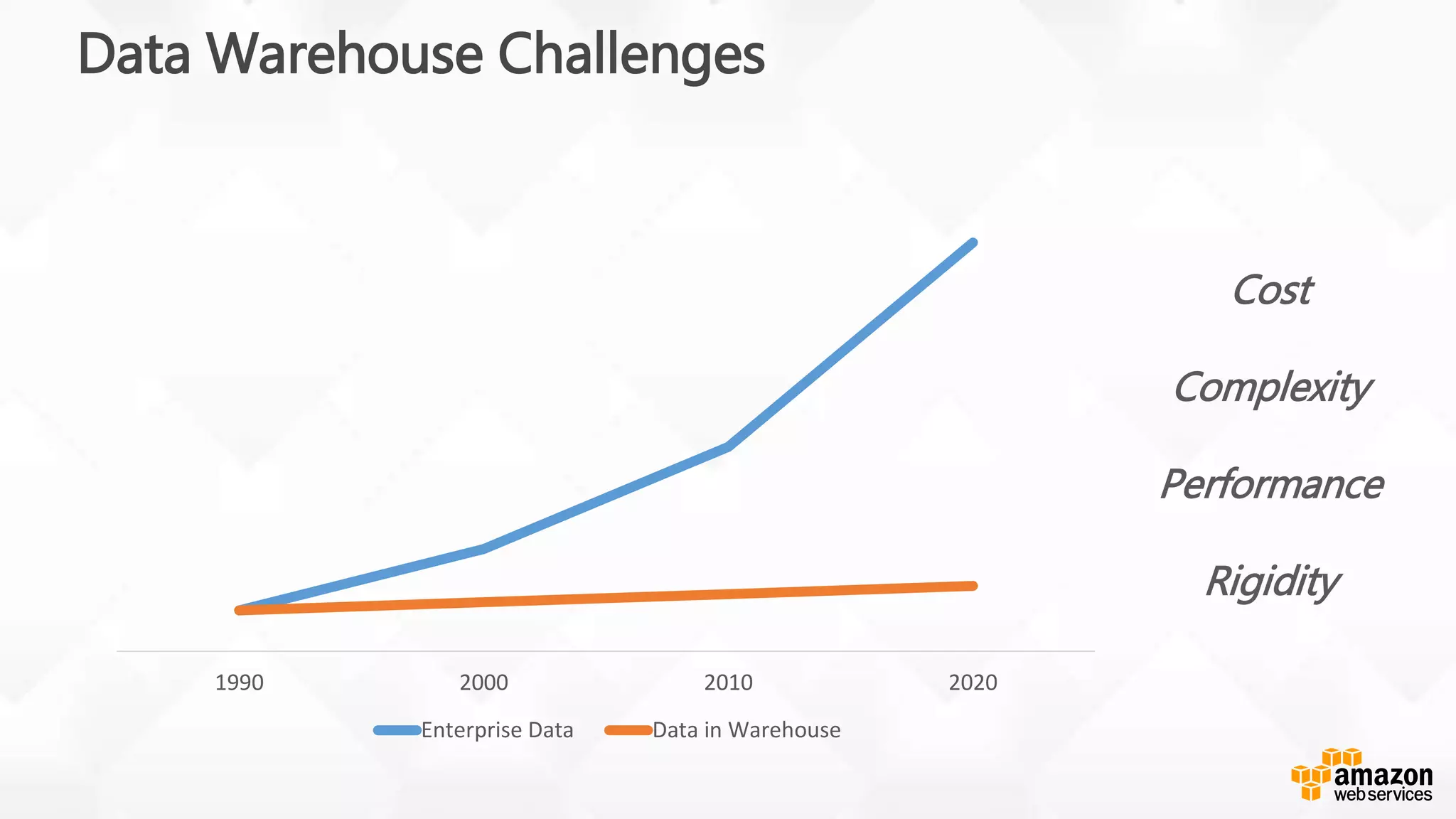 Data Warehouse Challenges

1990
2000
2010
2020

Enterprise Data
Data in Warehouse

Cost

Complexity

Performance

Rigidity

amazon
web services